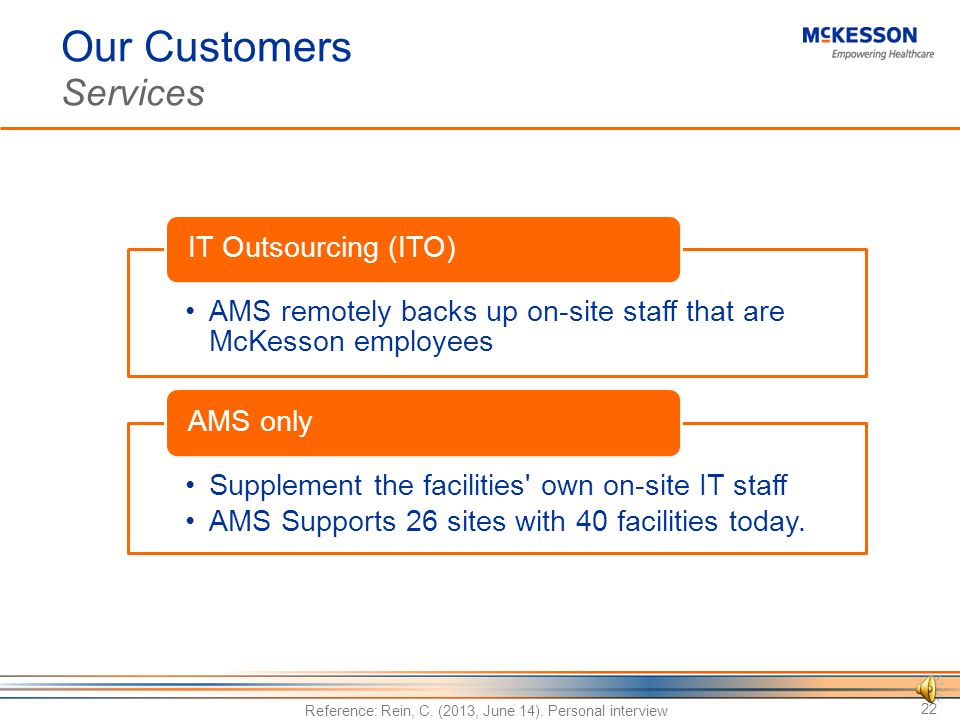 Our Customers
Services

McKESSON
Empowering Healthcare

IT Outsourcing (ITO)

• AMS remotely backs up on-site staff that are McKesson employees

AMS only

• Supplement the facilities' own on-site IT staff
• AMS Supports 26 sites with 40 facilities today.

Reference: Rein, C. (2013, June 14). Personal interview

22